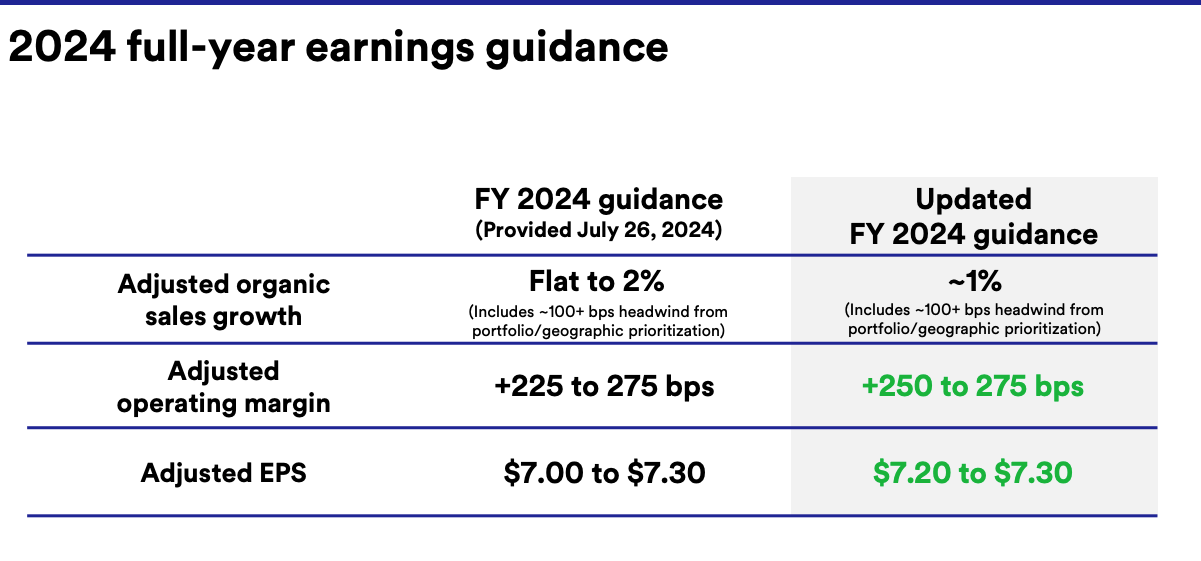 2024 full-year earnings guidance

| | FY 2024 guidance (Provided July 26, 2024) | Updated FY 2024 guidance |
|---|---|---|
| Adjusted organic sales growth | Flat to 2% (Includes ~100+ bps headwind from portfolio/geographic prioritization) | ~1% (Includes ~100+ bps headwind from portfolio/geographic prioritization) |
| Adjusted operating margin | +225 to 275 bps | +250 to 275 bps |
| Adjusted EPS | \$7.00 to \$7.30 | \$7.20 to \$7.30 |